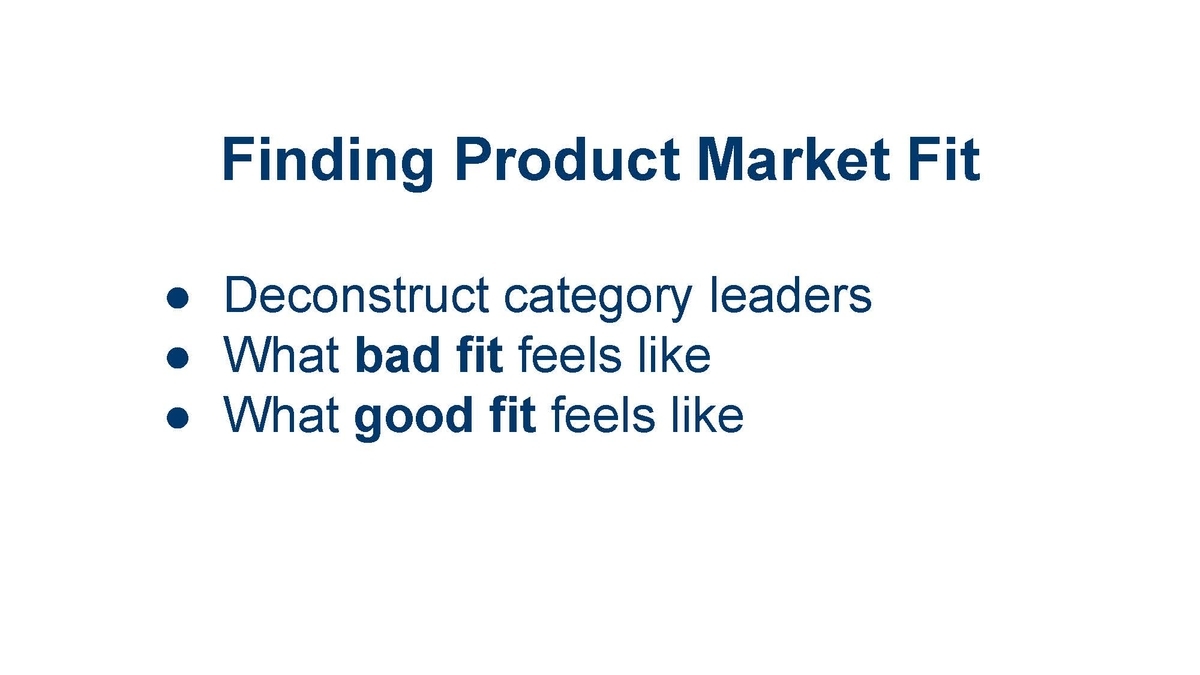 Finding Product Market Fit

● Deconstruct category leaders
● What bad fit feels like
● What good fit feels like